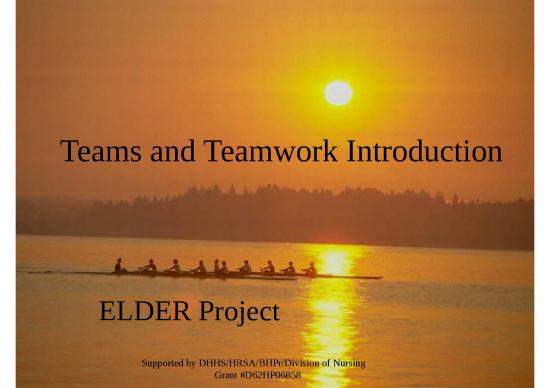 Teams and Teamwork Introduction

ELDER Project

Supported by DHHS/HRSA/BHPr/Division of Nursing
Grant #D62HP06858